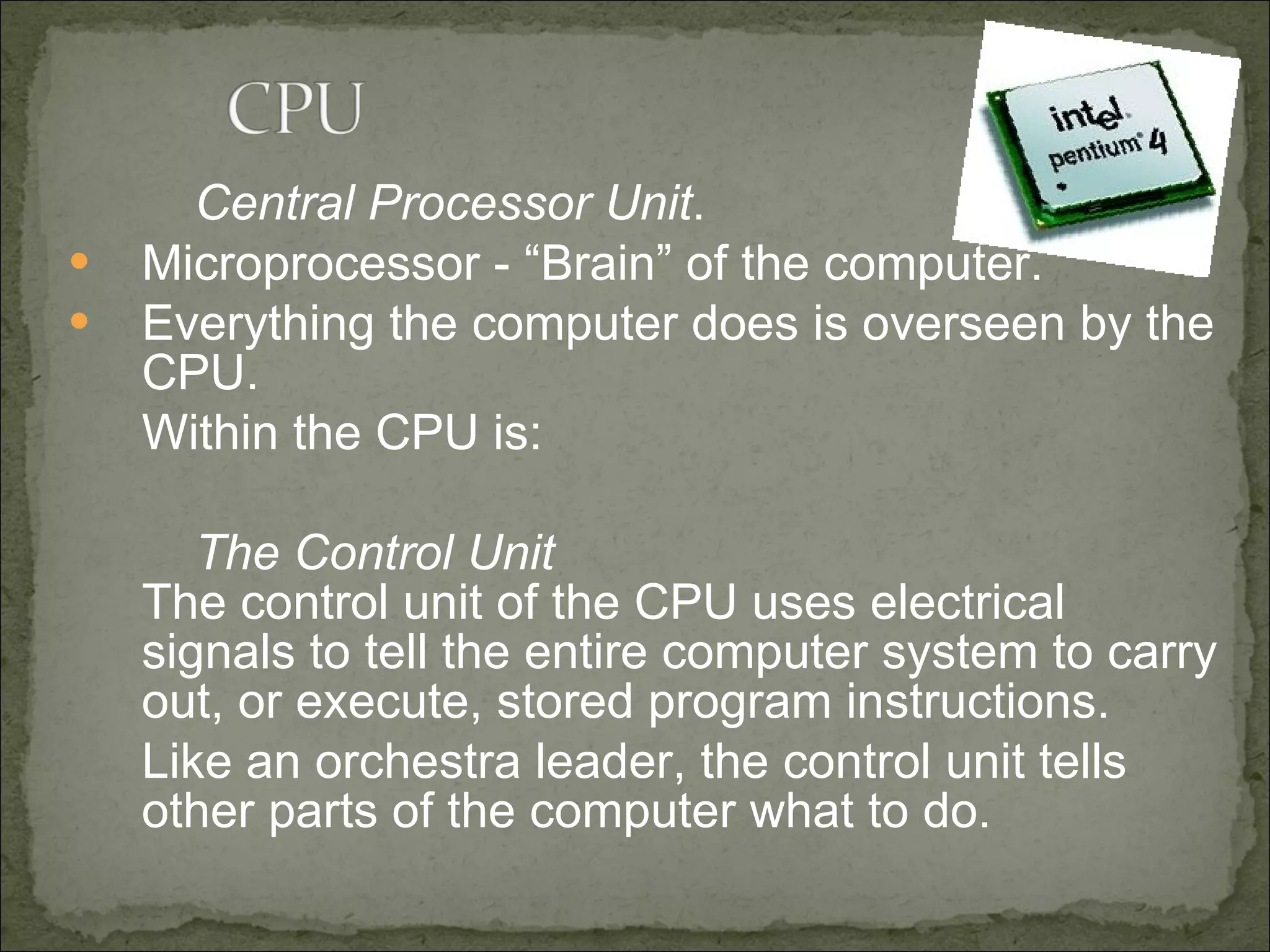 CPU

intel pentium 4

Central Processor Unit.

• Microprocessor - “Brain” of the computer.
• Everything the computer does is overseen by the CPU.

Within the CPU is:

The Control Unit

The control unit of the CPU uses electrical signals to tell the entire computer system to carry out, or execute, stored program instructions.

Like an orchestra leader, the control unit tells other parts of the computer what to do.